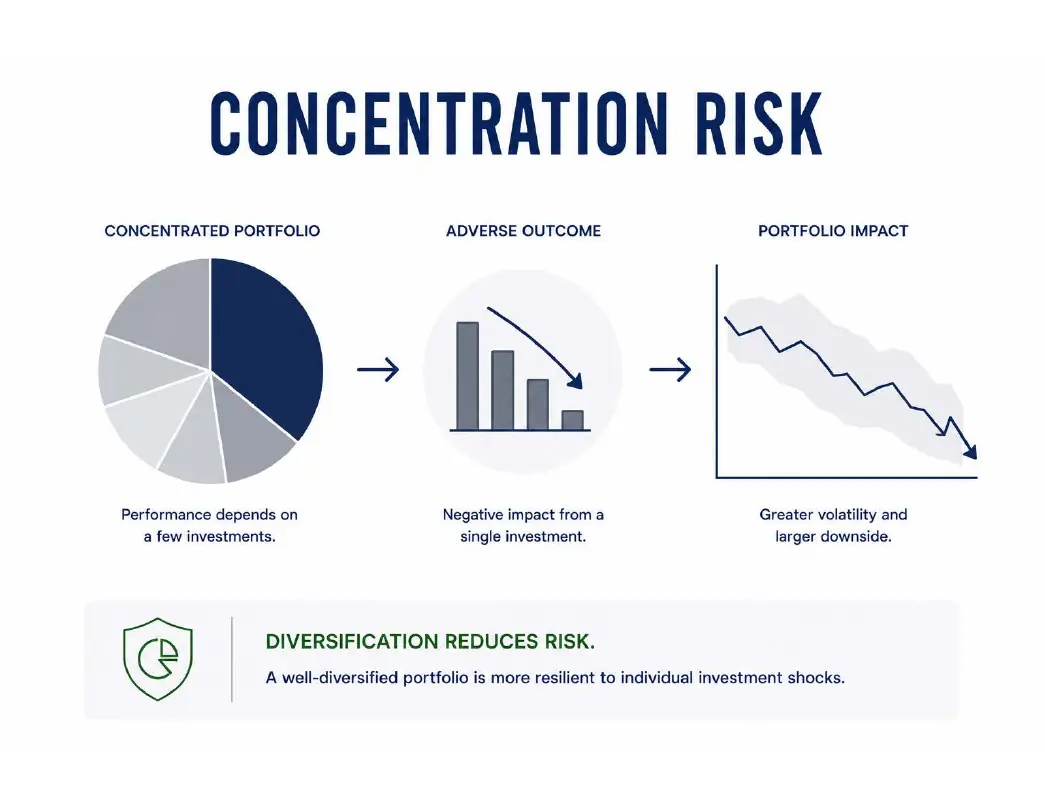 CONCENTRATION RISK

CONCENTRATED PORTFOLIO

Performance depends on a few investments.

ADVERSE OUTCOME

Negative impact from a single investment.

PORTFOLIO IMPACT

Greater volatility and larger downside.

DIVERSIFICATION REDUCES RISK.

A well-diversified portfolio is more resilient to individual investment shocks.